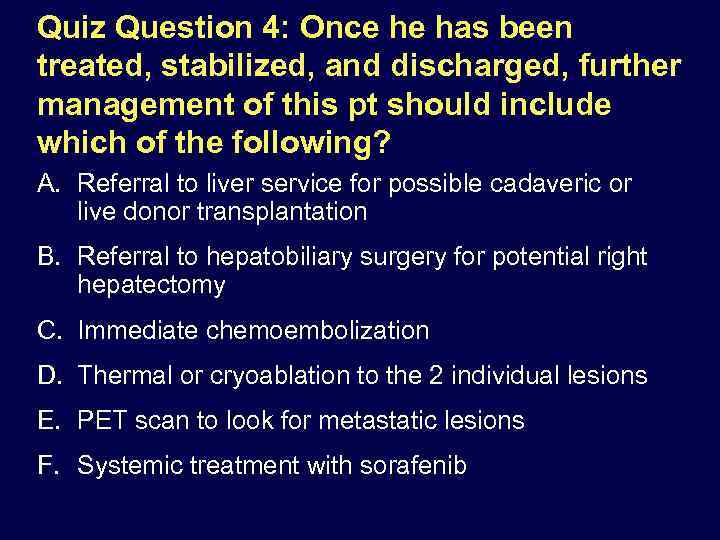 Quiz Question 4: Once he has been treated, stabilized, and discharged, further management of this pt should include which of the following?

A. Referral to liver service for possible cadaveric or live donor transplantation

B. Referral to hepatobiliary surgery for potential right hepatectomy

C. Immediate chemoembolization

D. Thermal or cryoablation to the 2 individual lesions

E. PET scan to look for metastatic lesions

F. Systemic treatment with sorafenib